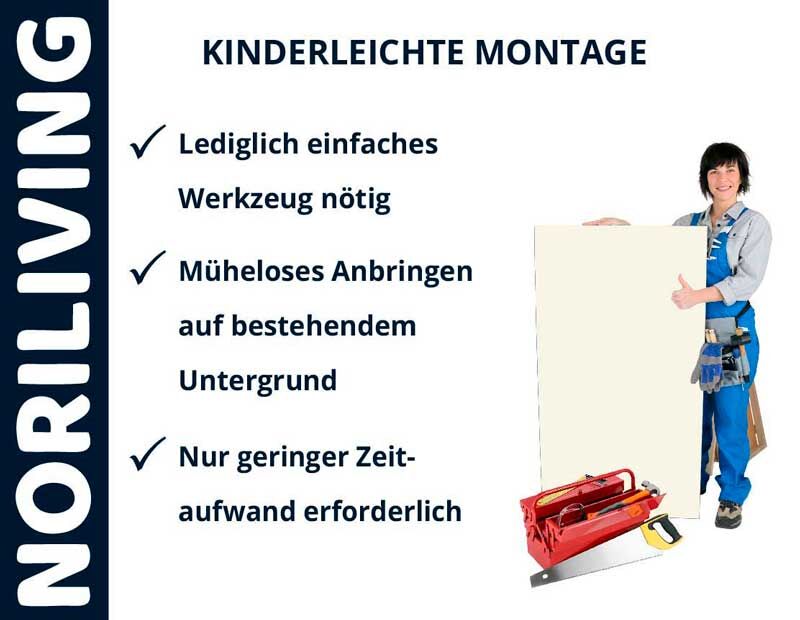 NORILIVING

KINDERLEICHTE MONTAGE

✓ Lediglich einfaches Werkzeug nötig

✓ Müheloses Anbringen auf bestehendem Untergrund

✓ Nur geringer Zeitaufwand erforderlich